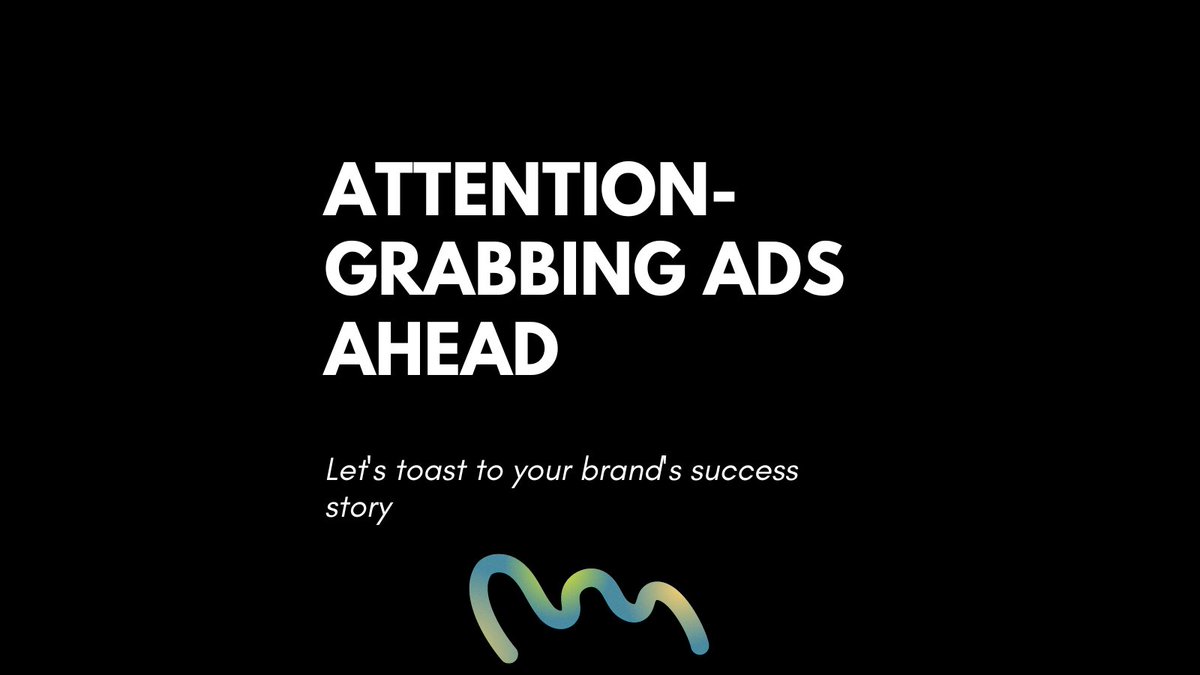 ATTENTION-GRABBING ADS AHEAD

Let's toast to your brand's success story